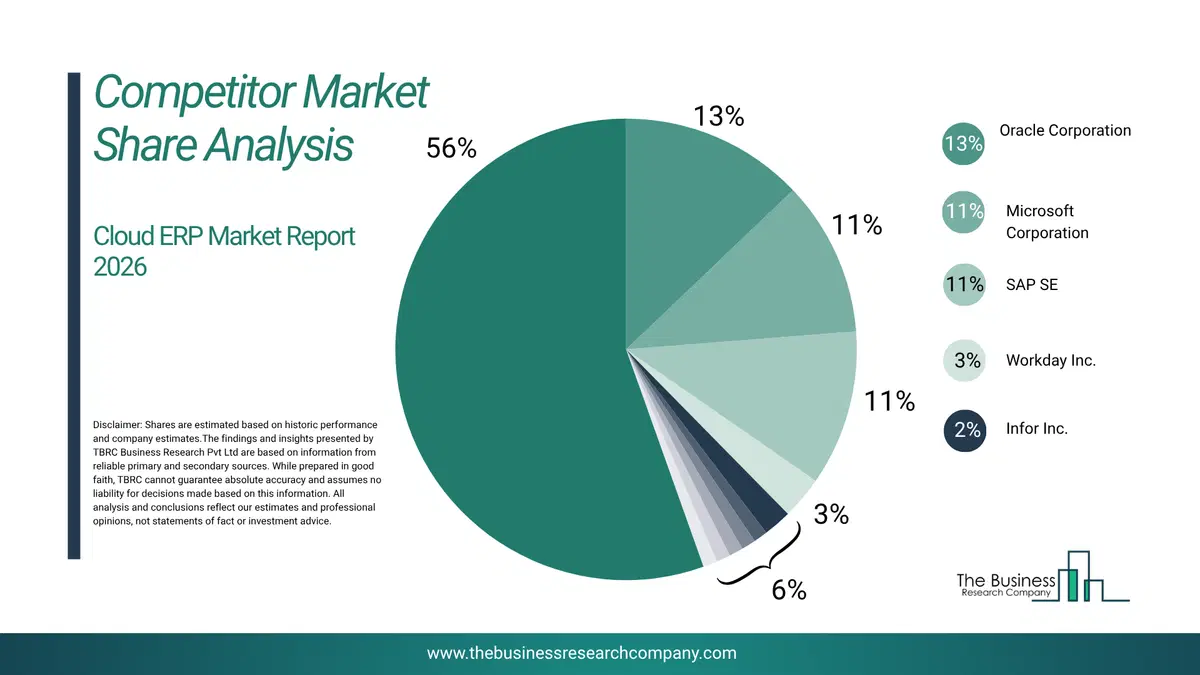 Competitor Market Share Analysis

Cloud ERP Market Report 2026

Disclaimer: Shares are estimated based on historic performance and company estimates.The findings and insights presented by TBRC Business Research Pvt Ltd are based on information from reliable primary and secondary sources. While prepared in good faith, TBRC cannot guarantee absolute accuracy and assumes no liability for decisions made based on this information. All analysis and conclusions reflect our estimates and professional opinions, not statements of fact or investment advice.

56%

13%

11%

11%

3%

6%

13% Oracle Corporation

11% Microsoft Corporation

11% SAP SE

3% Workday Inc.

2% Infor Inc.

The Business Research Company

www.thebusinessresearchcompany.com